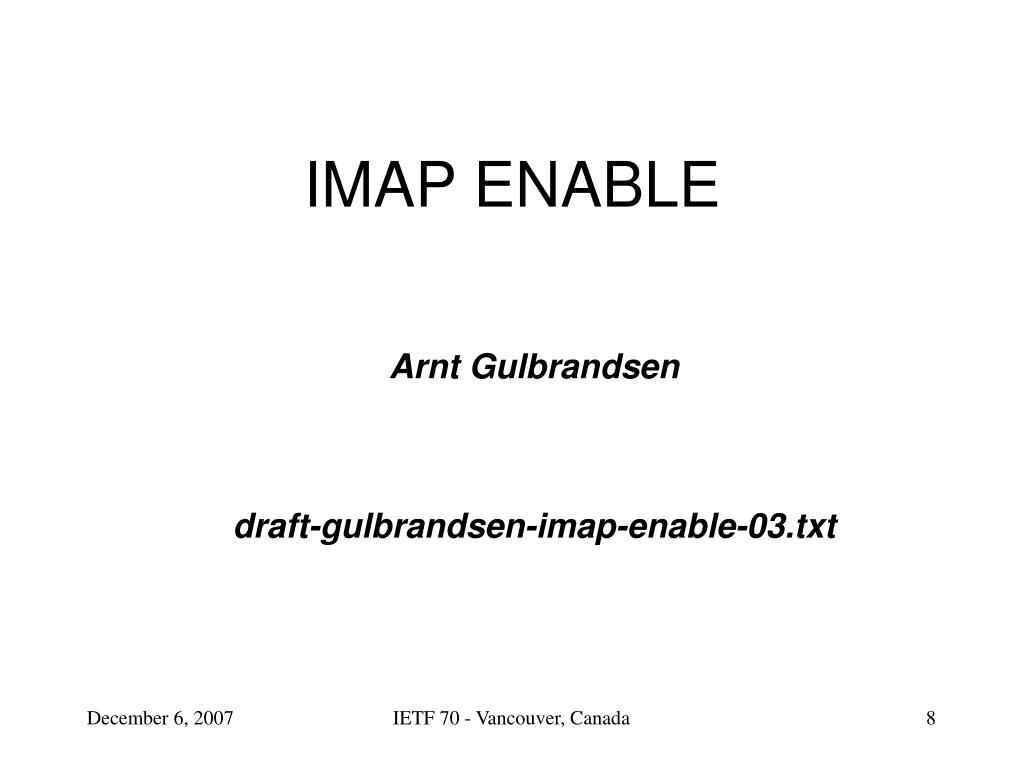 IMAP ENABLE

Arnt Gulbrandsen

draft-gulbrandsen-imap-enable-03.txt

December 6, 2007

IETF 70 - Vancouver, Canada

8